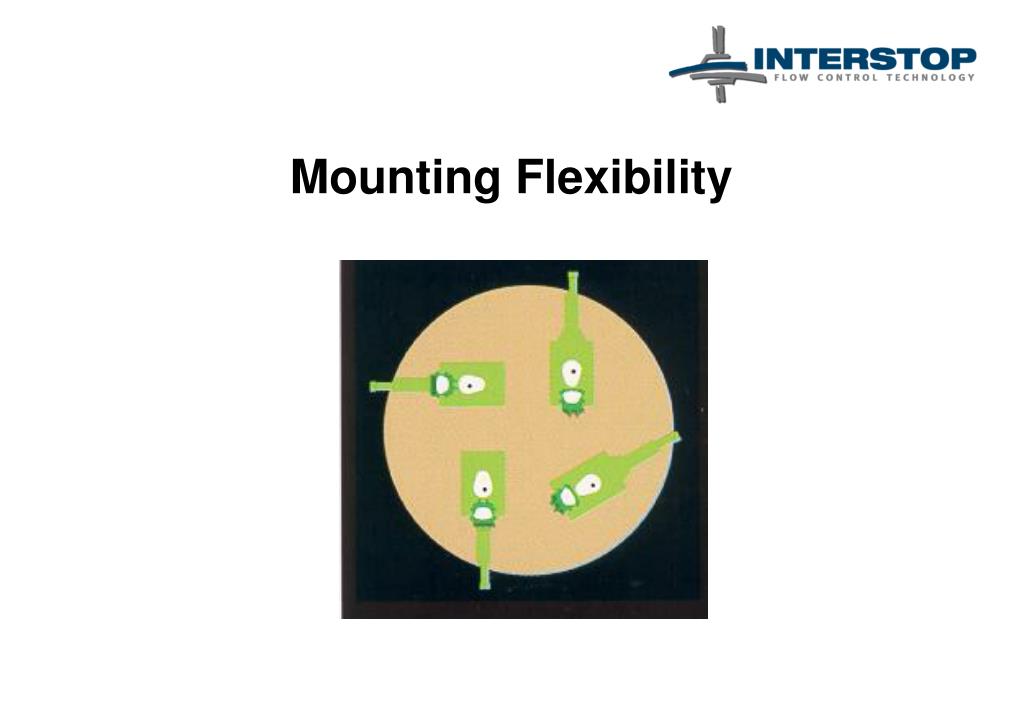 INTERSTOP
FLOW CONTROL TECHNOLOGY

Mounting Flexibility